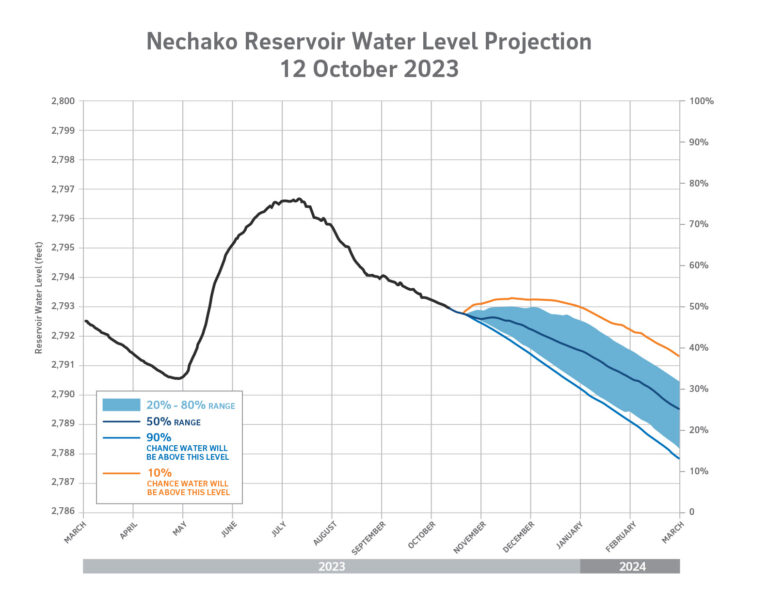 Nechako Reservoir Water Level Projection
12 October 2023

Reservoir Water Level (feet)

2,800
2,799
2,798
2,797
2,796
2,795
2,794
2,793
2,792
2,791
2,790
2,789
2,788
2,787
2,786

100%
90%
80%
70%
60%
50%
40%
30%
20%
10%
0

20% - 80% RANGE
50% RANGE
90% CHANCE WATER WILL BE ABOVE THIS LEVEL
10% CHANCE WATER WILL BE ABOVE THIS LEVEL

MARCH
APRIL
MAY
JUNE
JULY
AUGUST
SEPTEMBER
OCTOBER
NOVEMBER
DECEMBER
JANUARY
FEBRUARY
MARCH

2023
2024